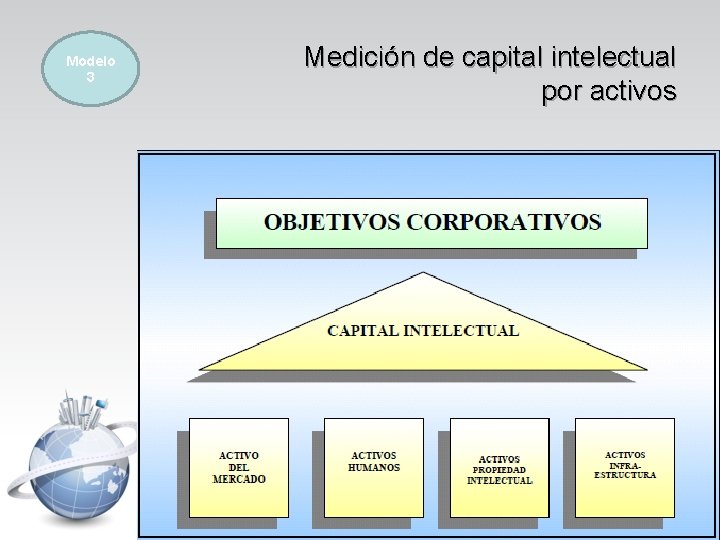 Modelo 3

Medición de capital intelectual por activos

OBJETIVOS CORPORATIVOS

CAPITAL INTELECTUAL

ACTIVO DEL MERCADO

ACTIVOS HUMANOS

ACTIVOS PROPIEDAD INTELECTUAL

ACTIVOS INFRA-ESTRUCTURA